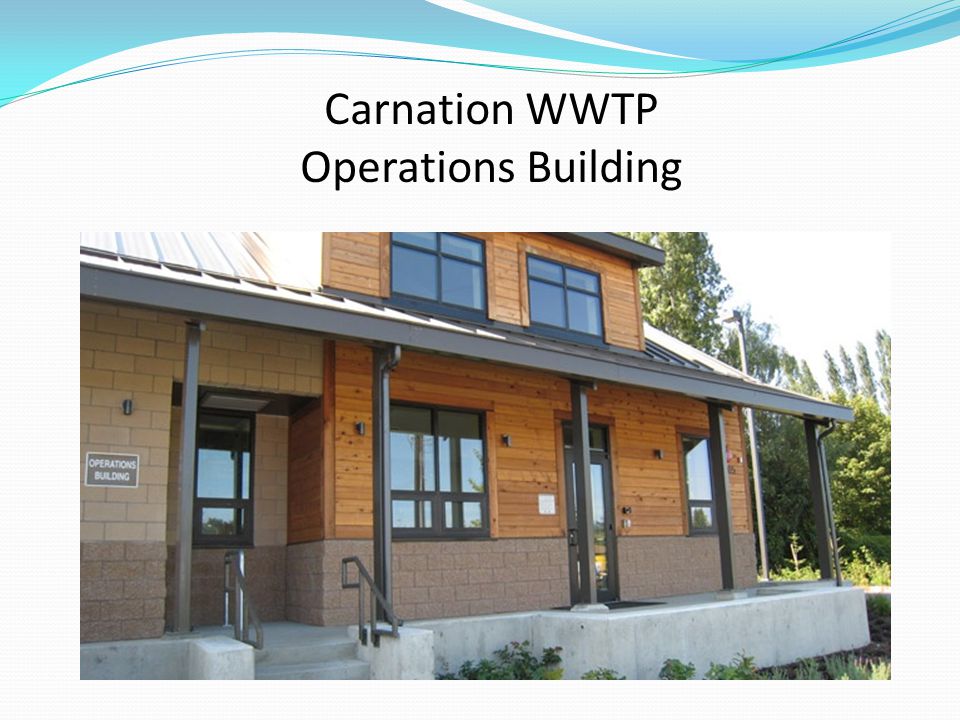 Carnation WWTP
Operations Building

OPERATIONS BUILDING